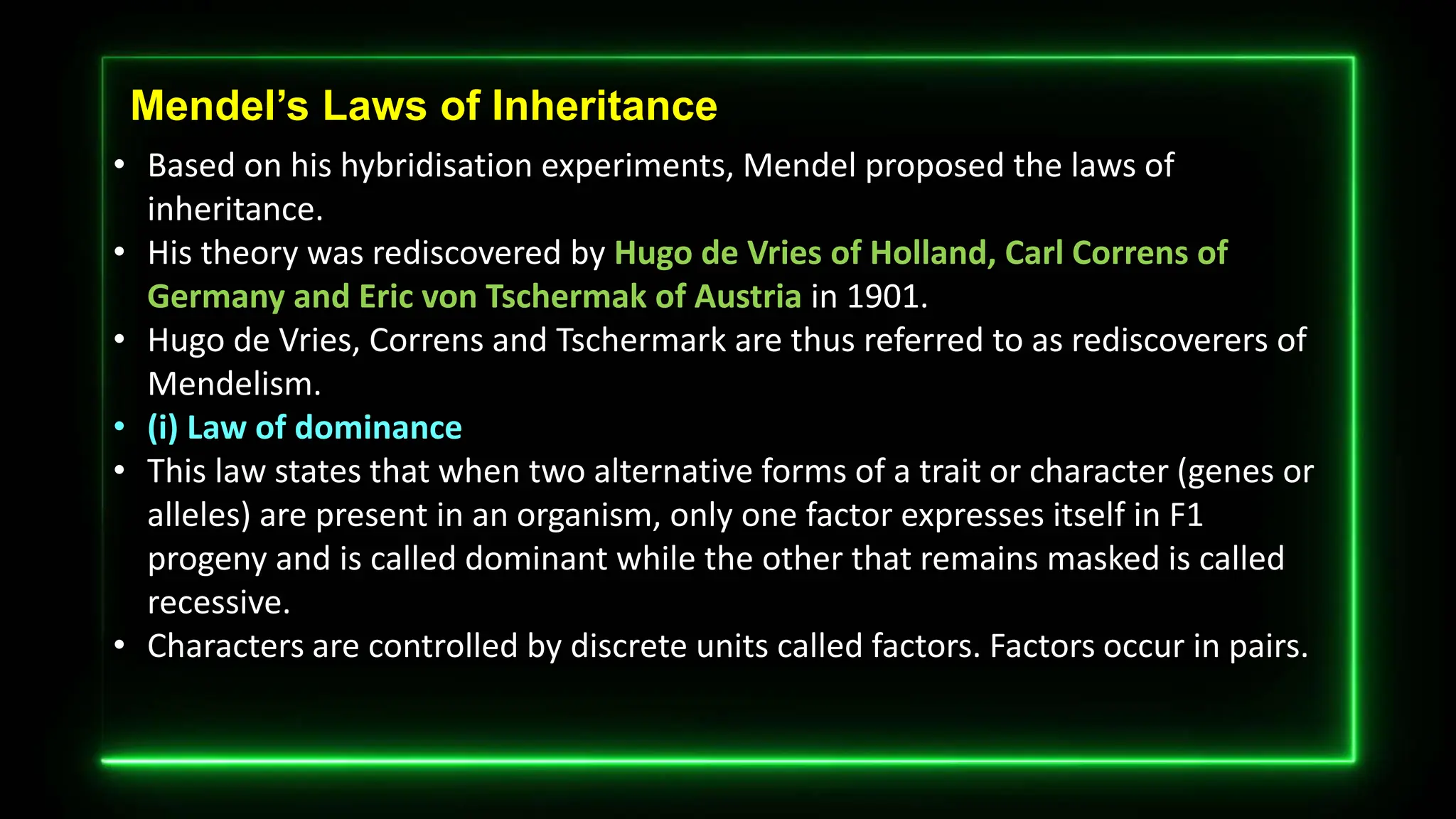 Mendel's Laws of Inheritance

• Based on his hybridisation experiments, Mendel proposed the laws of inheritance.
• His theory was rediscovered by Hugo de Vries of Holland, Carl Correns of Germany and Eric von Tschermak of Austria in 1901.
• Hugo de Vries, Correns and Tschermark are thus referred to as rediscoverers of Mendelism.
• (i) Law of dominance
• This law states that when two alternative forms of a trait or character (genes or alleles) are present in an organism, only one factor expresses itself in F1 progeny and is called dominant while the other that remains masked is called recessive.
• Characters are controlled by discrete units called factors. Factors occur in pairs.